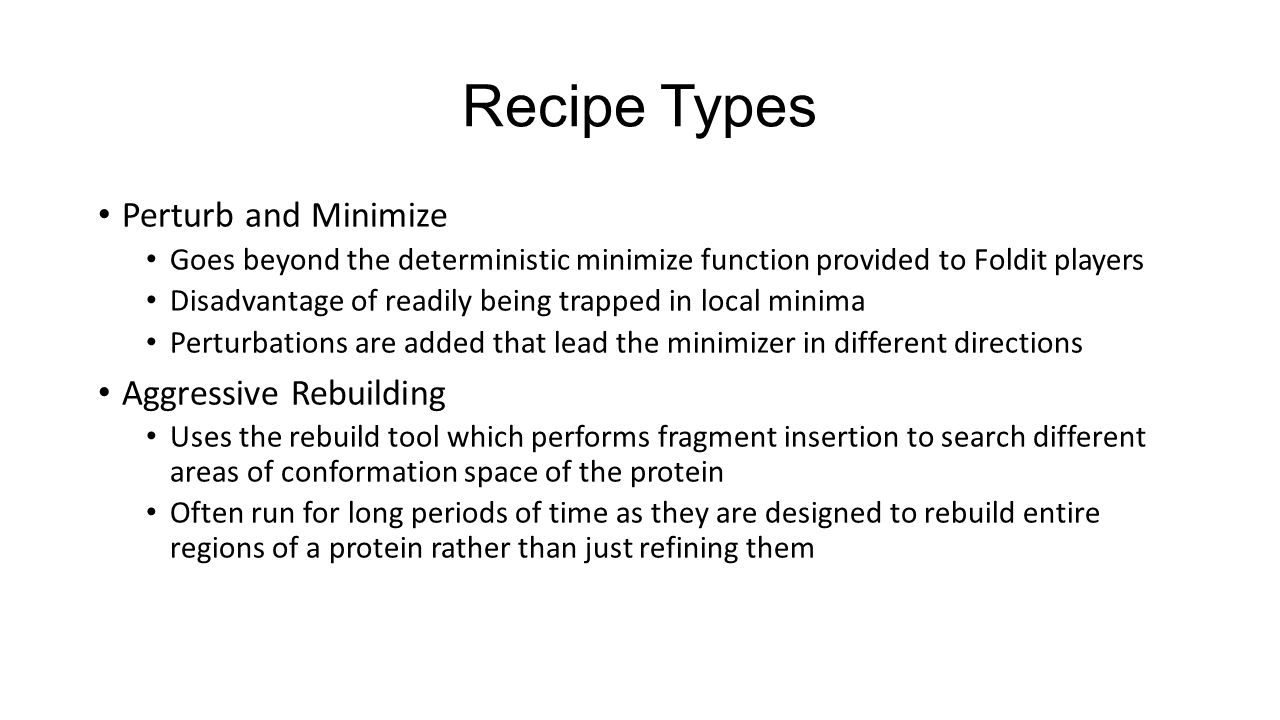 Recipe Types

• Perturb and Minimize
  • Goes beyond the deterministic minimize function provided to Foldit players
  • Disadvantage of readily being trapped in local minima
  • Perturbations are added that lead the minimizer in different directions
• Aggressive Rebuilding
  • Uses the rebuild tool which performs fragment insertion to search different areas of conformation space of the protein
  • Often run for long periods of time as they are designed to rebuild entire regions of a protein rather than just refining them